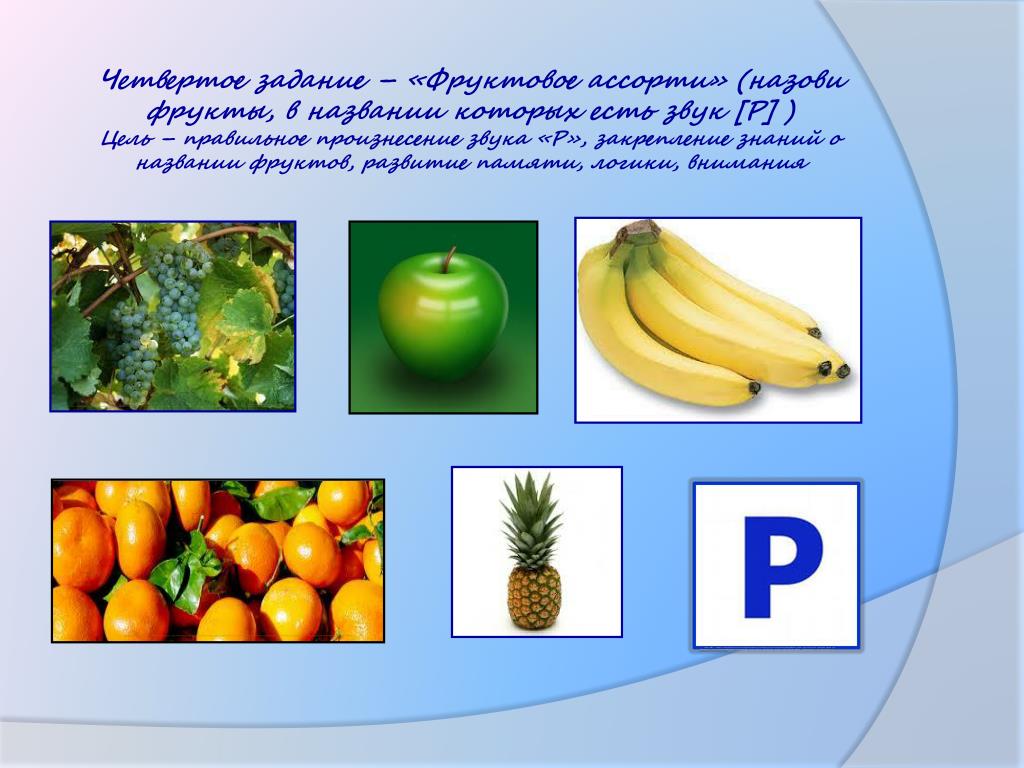 Четвертое задание – «Фруктовое ассорти» (назови фрукты, в названии которых есть звук [Р] )
Цель – правильное произнесение звука «Р», закрепление знаний о названии фруктов, развитие памяти, логики, внимания

Р